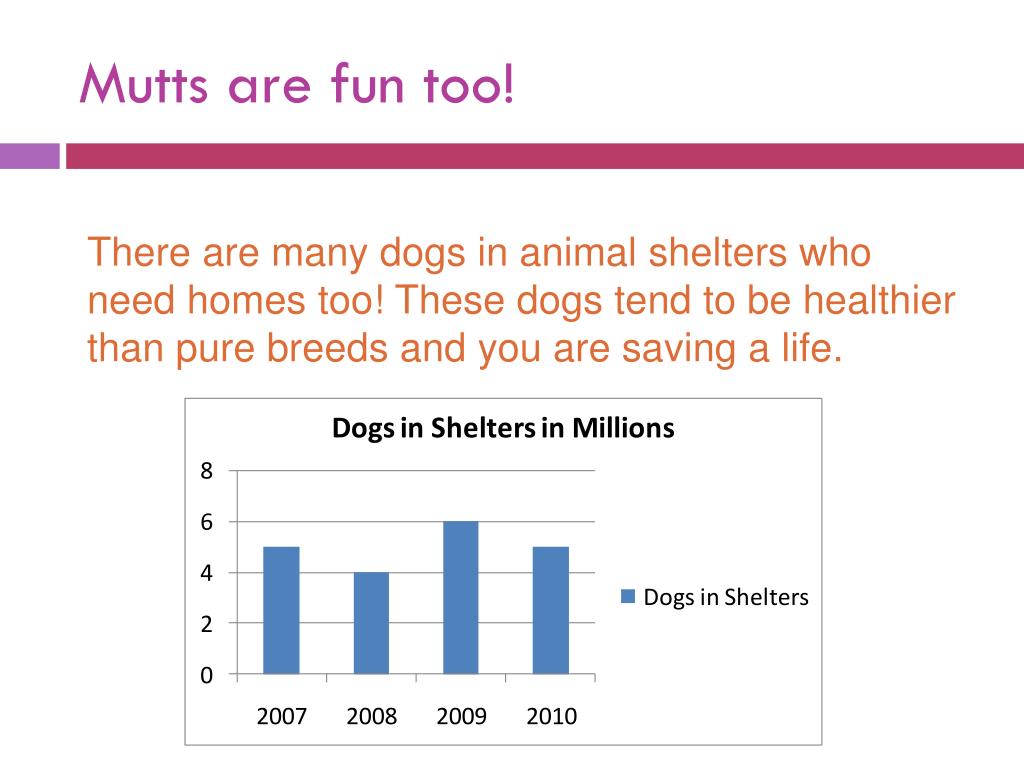 Mutts are fun too!

There are many dogs in animal shelters who need homes too! These dogs tend to be healthier than pure breeds and you are saving a life.

Dogs in Shelters in Millions

8
6
4
2
0

2007 2008 2009 2010

Dogs in Shelters